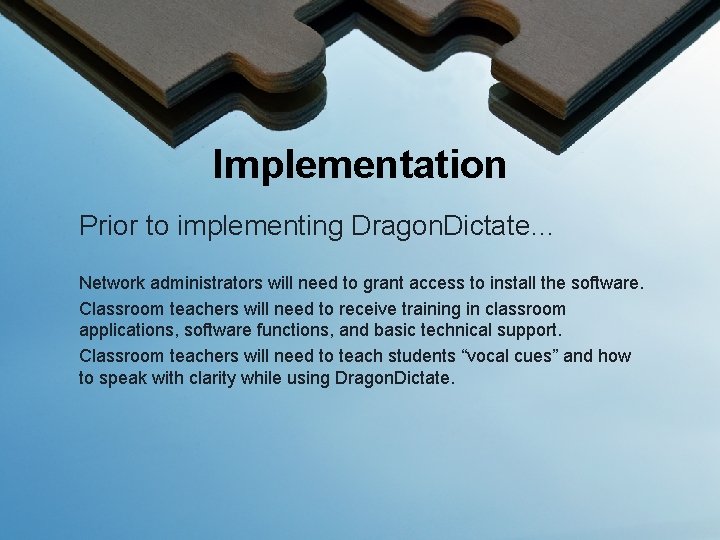 Implementation

Prior to implementing DragonDictate...

Network administrators will need to grant access to install the software.

Classroom teachers will need to receive training in classroom applications, software functions, and basic technical support.

Classroom teachers will need to teach students “vocal cues” and how to speak with clarity while using DragonDictate.